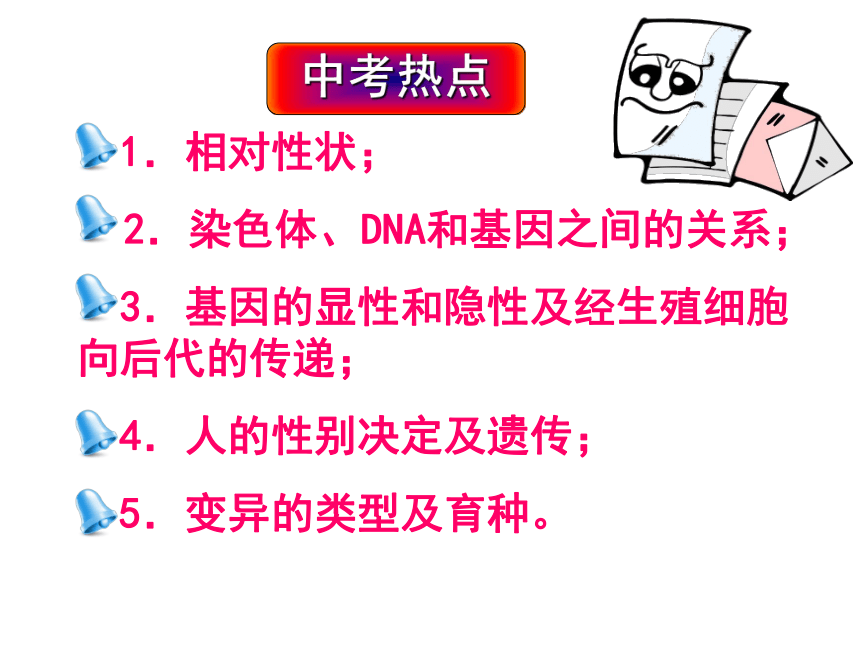 中考热点

1．相对性状；

2．染色体、DNA和基因之间的关系；

3．基因的显性和隐性及经生殖细胞向后代的传递；

4．人的性别决定及遗传；

5．变异的类型及育种。